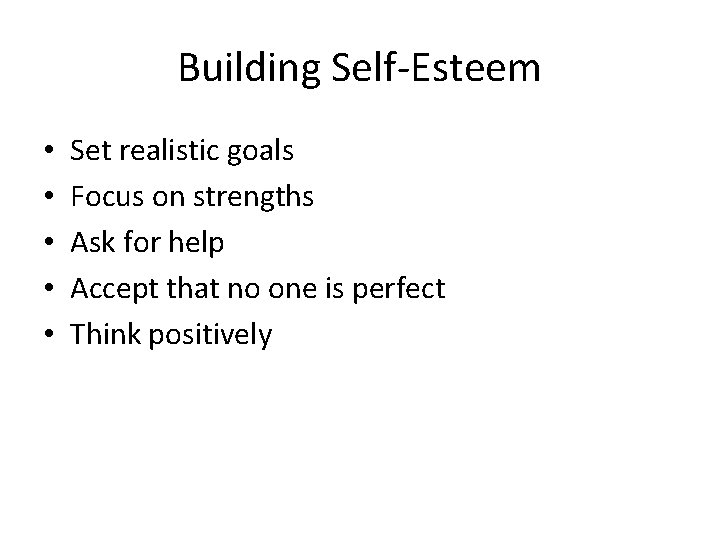 Building Self-Esteem

• Set realistic goals
• Focus on strengths
• Ask for help
• Accept that no one is perfect
• Think positively